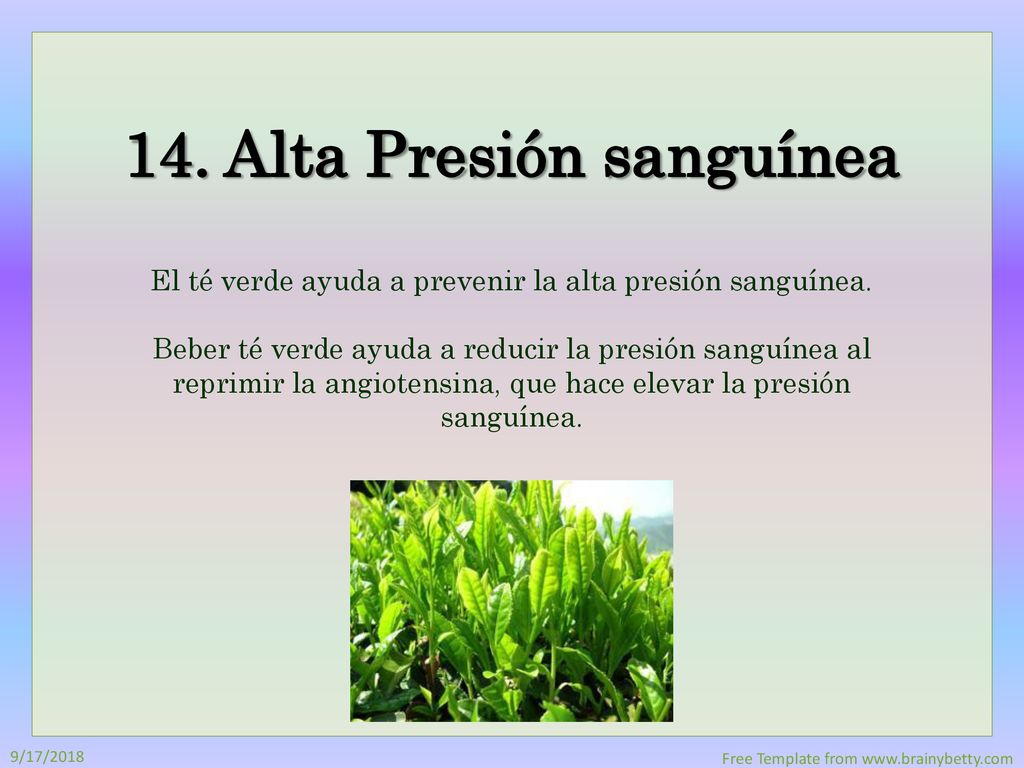 14. Alta Presión sanguínea

El té verde ayuda a prevenir la alta presión sanguínea.

Beber té verde ayuda a reducir la presión sanguínea al reprimir la angiotensina, que hace elevar la presión sanguínea.

9/17/2018

Free Template from www.brainybetty.com